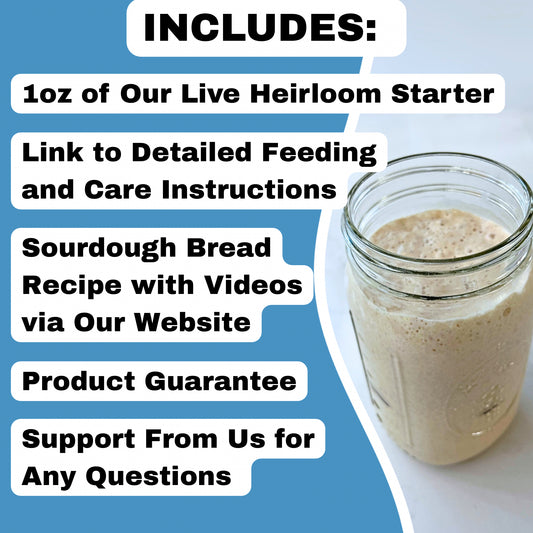 INCLUDES:

1oz of Our Live Heirloom Starter

Link to Detailed Feeding and Care Instructions

Sourdough Bread Recipe with Videos via Our Website

Product Guarantee

Support From Us for Any Questions